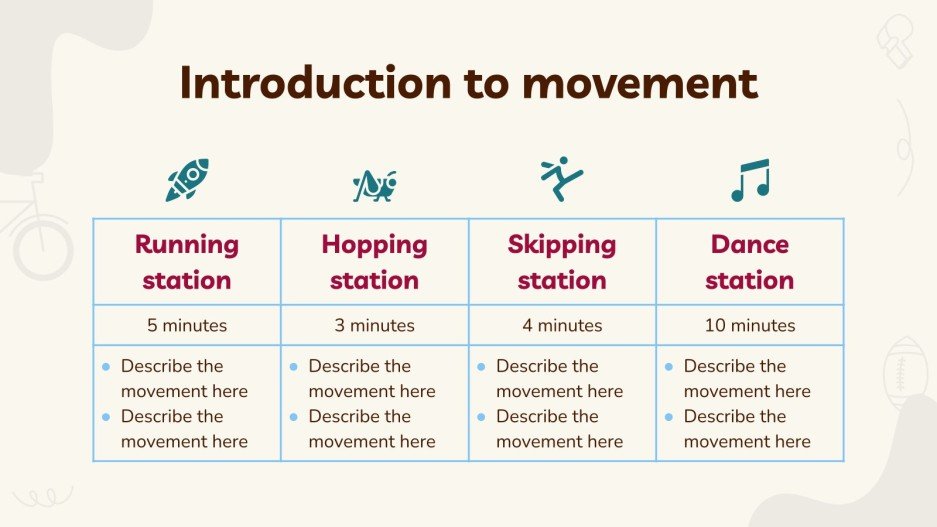 Introduction to movement

| Running station | Hopping station | Skipping station | Dance station |
|---|---|---|---|
| 5 minutes | 3 minutes | 4 minutes | 10 minutes |
| • Describe the movement here • Describe the movement here | • Describe the movement here • Describe the movement here | • Describe the movement here • Describe the movement here | • Describe the movement here • Describe the movement here |